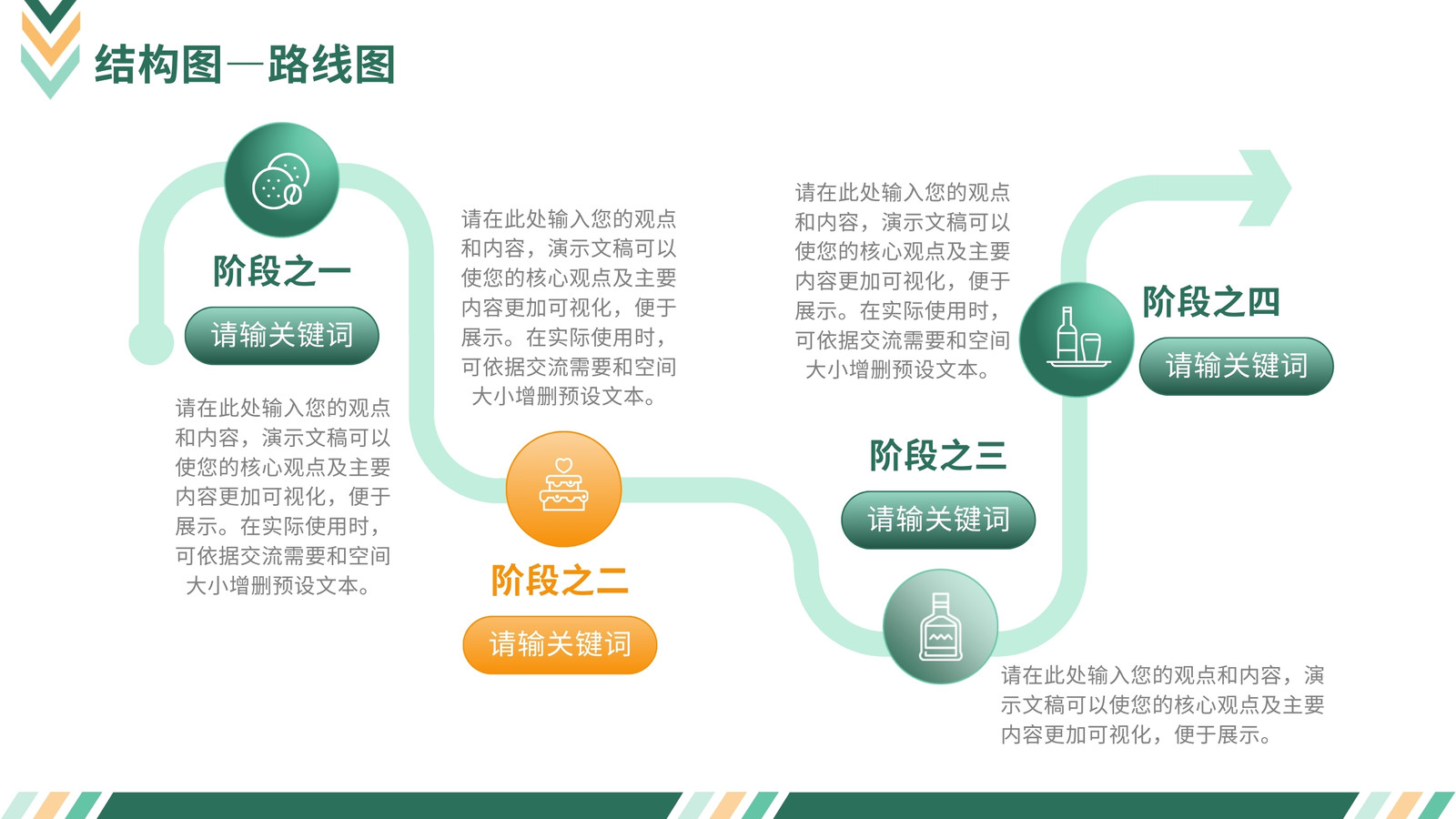 结构图—路线图

阶段之一

请输关键词

请在此处输入您的观点和内容，演示文稿可以使您的核心观点及主要内容更加可视化，便于展示。在实际使用时，可依据交流需要和空间大小增删预设文本。

请在此处输入您的观点和内容，演示文稿可以使您的核心观点及主要内容更加可视化，便于展示。在实际使用时，可依据交流需要和空间大小增删预设文本。

阶段之二

请输关键词

请在此处输入您的观点和内容，演示文稿可以使您的核心观点及主要内容更加可视化，便于展示。在实际使用时，可依据交流需要和空间大小增删预设文本。

阶段之三

请输关键词

阶段之四

请输关键词

请在此处输入您的观点和内容，演示文稿可以使您的核心观点及主要内容更加可视化，便于展示。